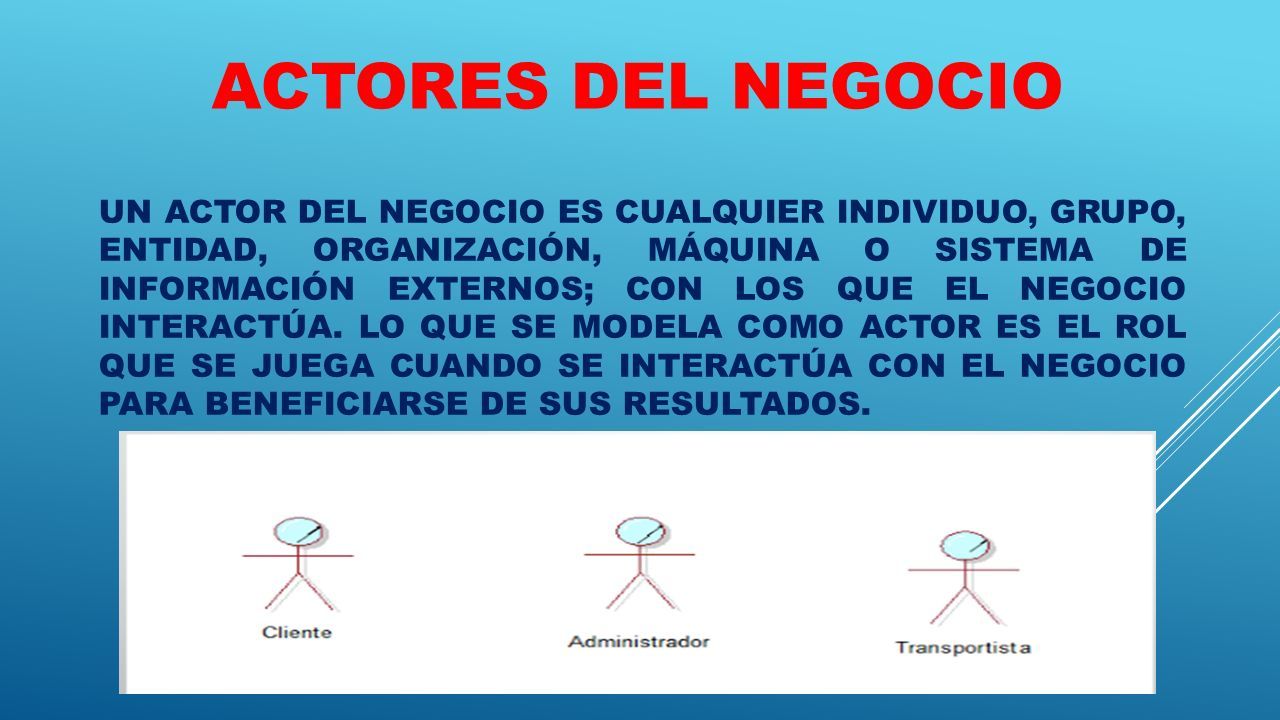 ACTORES DEL NEGOCIO

UN ACTOR DEL NEGOCIO ES CUALQUIER INDIVIDUO, GRUPO, ENTIDAD, ORGANIZACIÓN, MÁQUINA O SISTEMA DE INFORMACIÓN EXTERNOS; CON LOS QUE EL NEGOCIO INTERACTÚA. LO QUE SE MODELA COMO ACTOR ES EL ROL QUE SE JUEGA CUANDO SE INTERACTÚA CON EL NEGOCIO PARA BENEFICIARSE DE SUS RESULTADOS.

Cliente

Administrador

Transportista